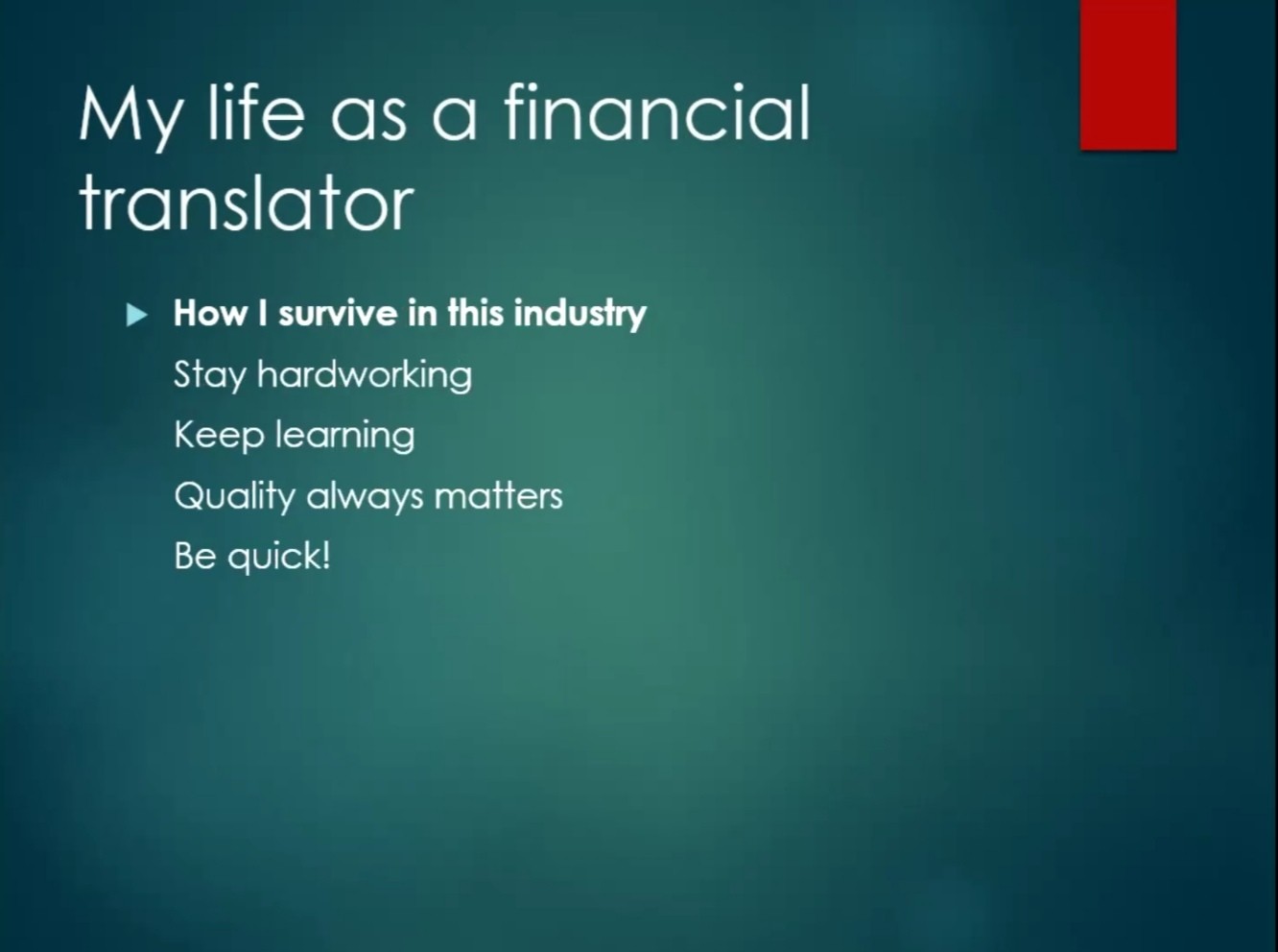 My life as a financial translator

How I survive in this industry

Stay hardworking

Keep learning

Quality always matters

Be quick!